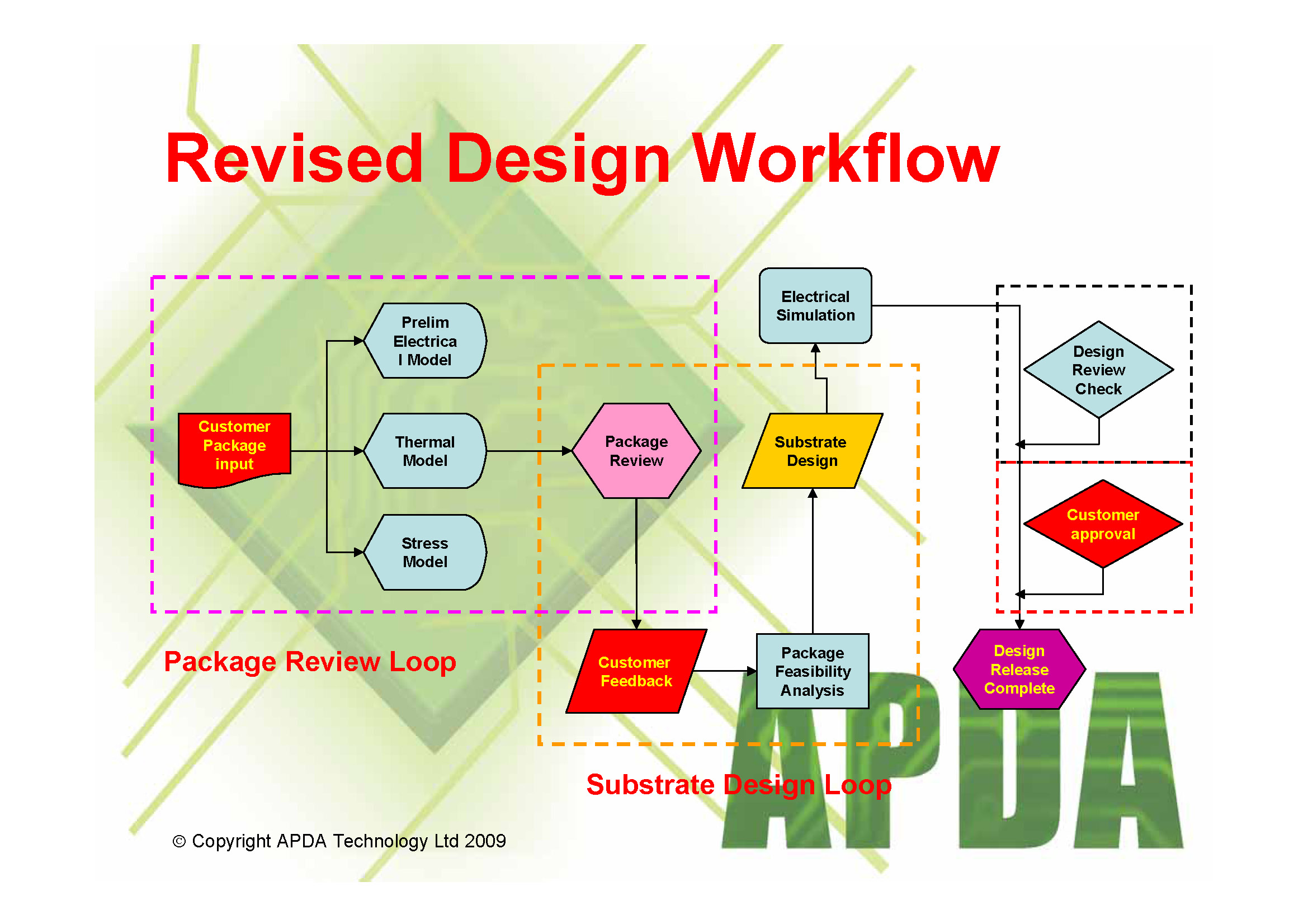 Revised Design Workflow

Customer Package input

Prelim Electrica l Model

Thermal Model

Stress Model

Package Review

Electrical Simulation

Substrate Design

Design Review Check

Customer approval

Customer Feedback

Package Feasibility Analysis

Design Release Complete

Package Review Loop

Substrate Design Loop

APDA

© Copyright APDA Technology Ltd 2009